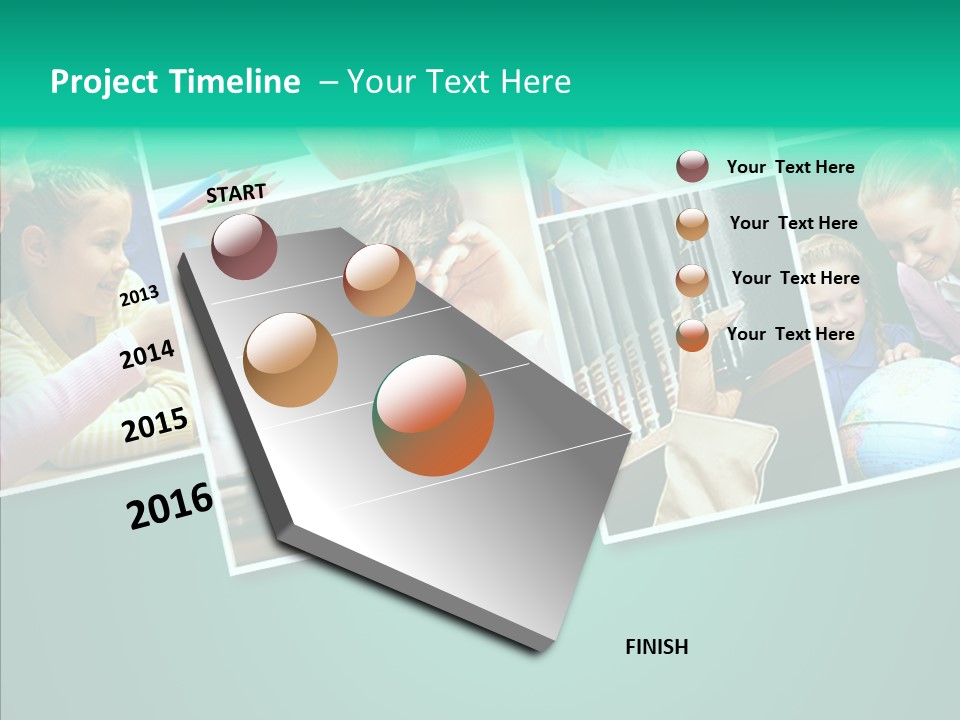 Project Timeline – Your Text Here

START

2013

2014

2015

2016

FINISH

Your Text Here

Your Text Here

Your Text Here

Your Text Here